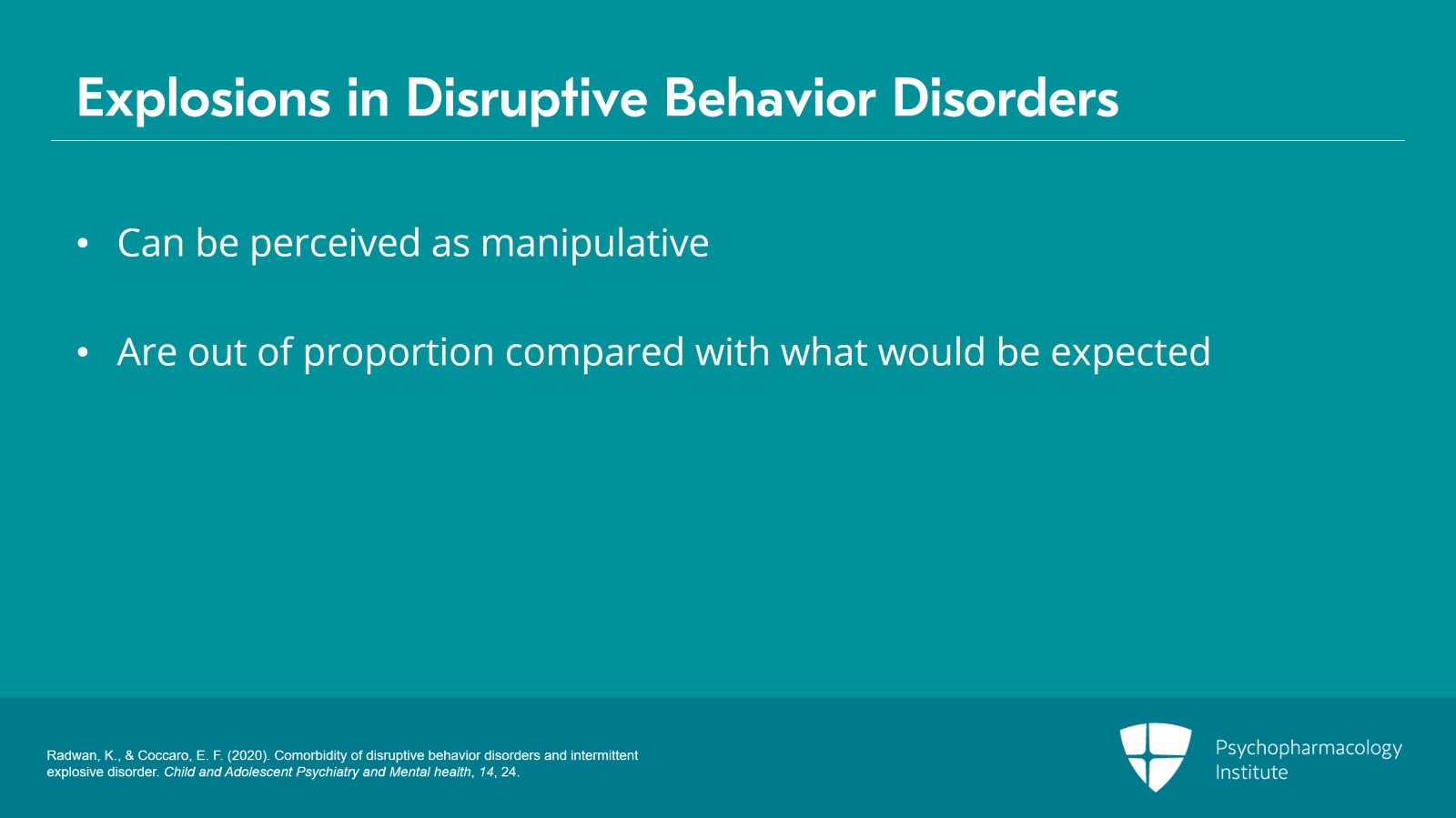 Explosions in Disruptive Behavior Disorders

• Can be perceived as manipulative

• Are out of proportion compared with what would be expected

Radwan, K., & Coccaro, E. F. (2020). Comorbidity of disruptive behavior disorders and intermittent explosive disorder. Child and Adolescent Psychiatry and Mental health, 14, 24.

Psychopharmacology Institute